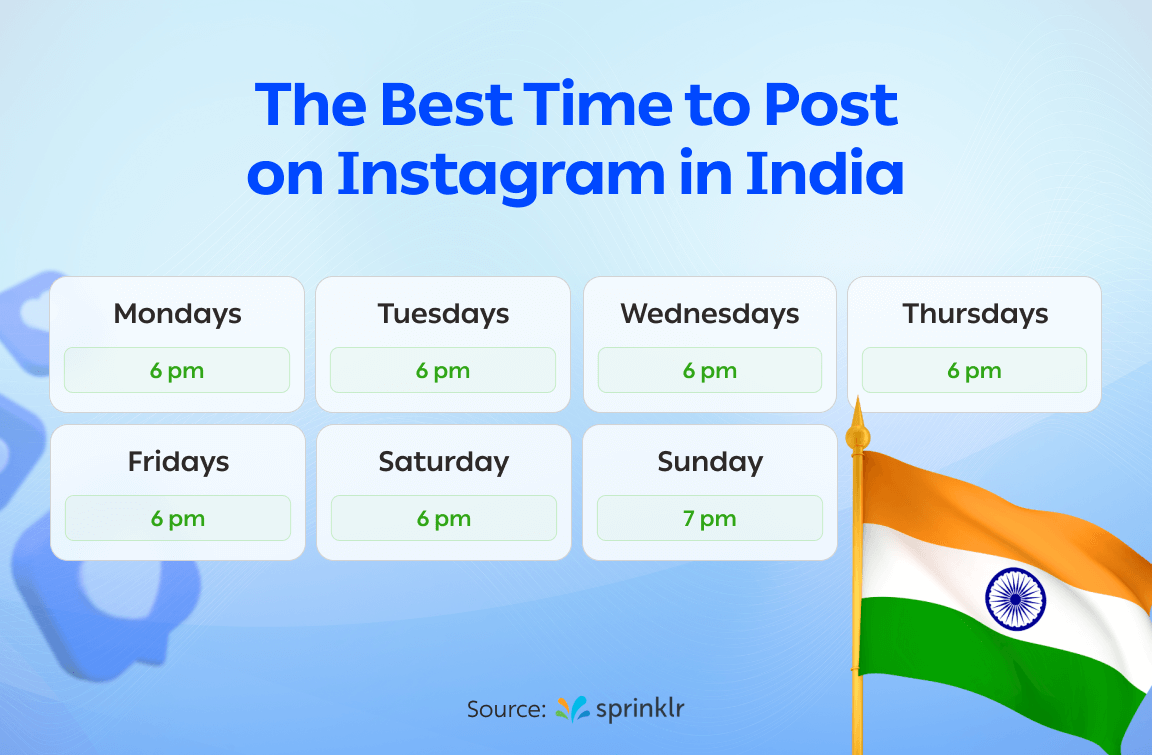 The Best Time to Post on Instagram in India

Mondays
6 pm

Tuesdays
6 pm

Wednesdays
6 pm

Thursdays
6 pm

Fridays
6 pm

Saturday
6 pm

Sunday
7 pm

Source: sprinklr